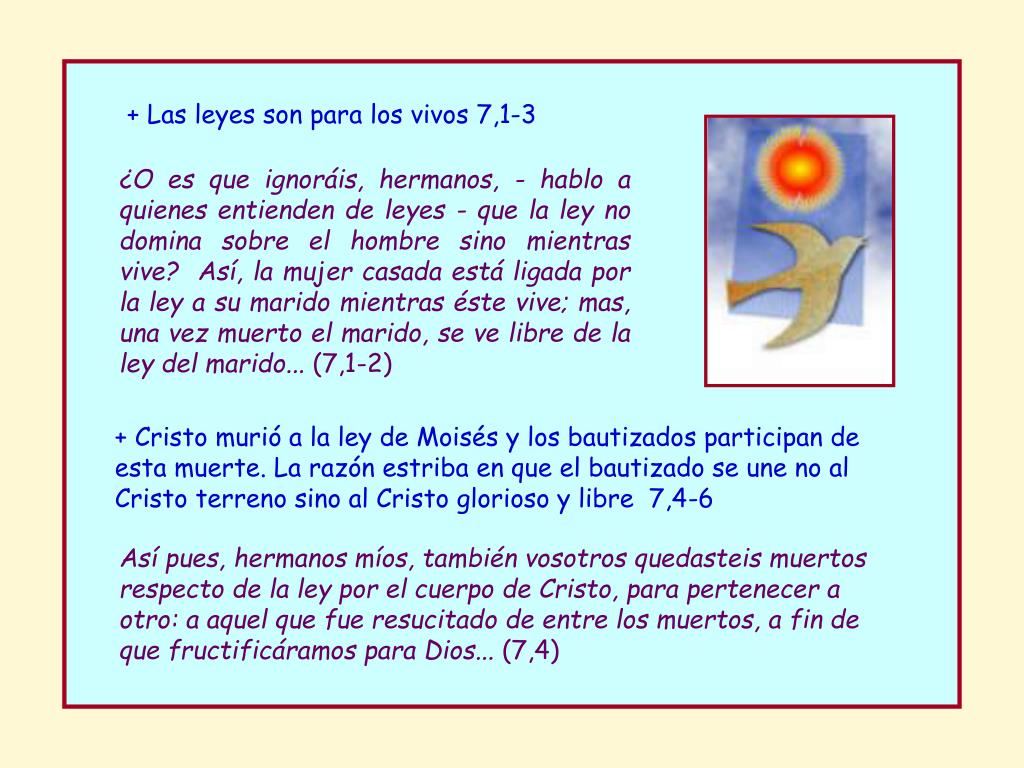 + Las leyes son para los vivos 7,1-3

¿O es que ignoráis, hermanos, - hablo a quienes entienden de leyes - que la ley no domina sobre el hombre sino mientras vive? Así, la mujer casada está ligada por la ley a su marido mientras éste vive; mas, una vez muerto el marido, se ve libre de la ley del marido... (7,1-2)

+ Cristo murió a la ley de Moisés y los bautizados participan de esta muerte. La razón estriba en que el bautizado se une no al Cristo terreno sino al Cristo glorioso y libre 7,4-6

Así pues, hermanos míos, también vosotros quedasteis muertos respecto de la ley por el cuerpo de Cristo, para pertenecer a otro: a aquel que fue resucitado de entre los muertos, a fin de que fructificáramos para Dios... (7,4)